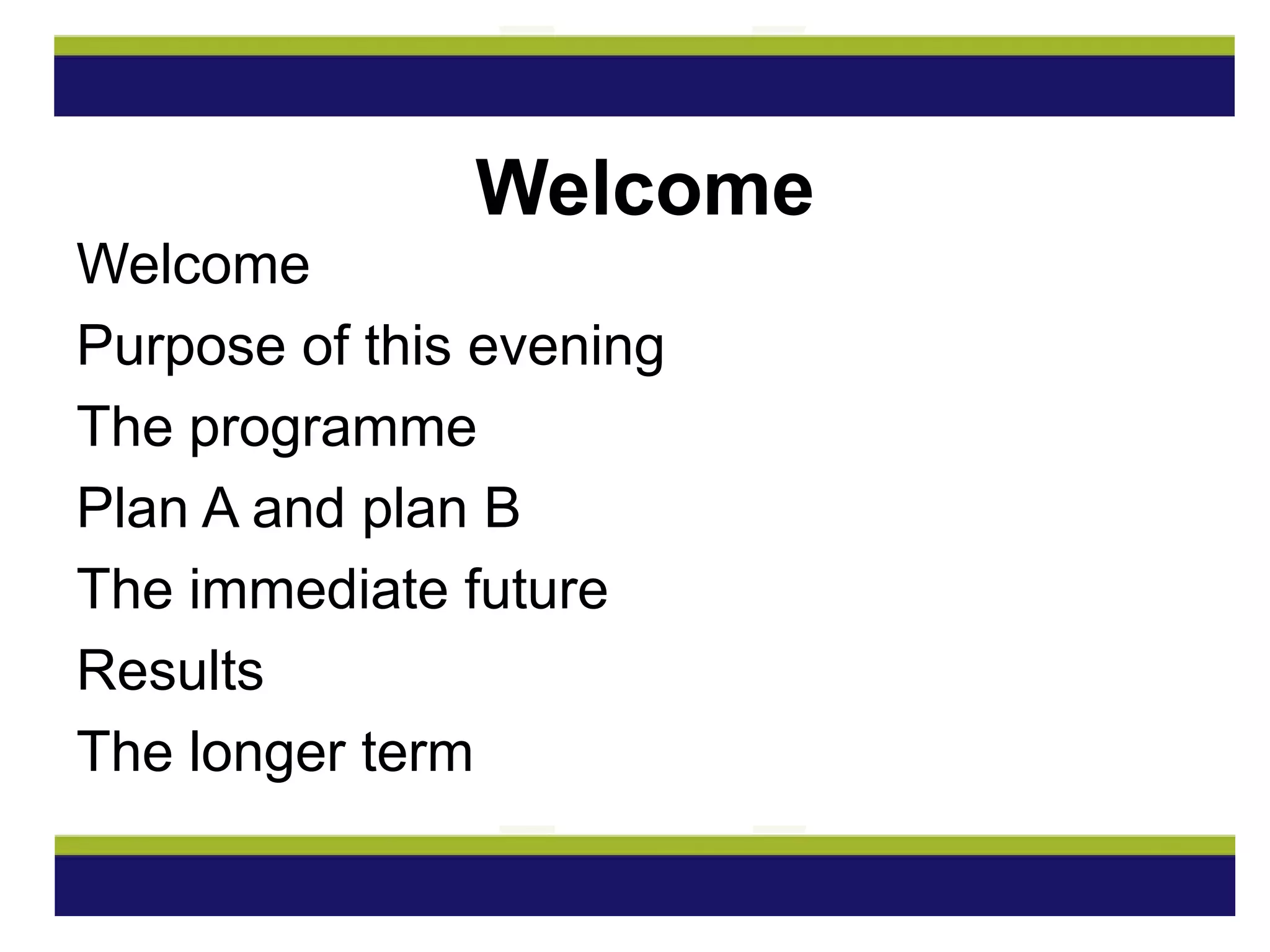 Welcome

Welcome

Purpose of this evening

The programme

Plan A and plan B

The immediate future

Results

The longer term